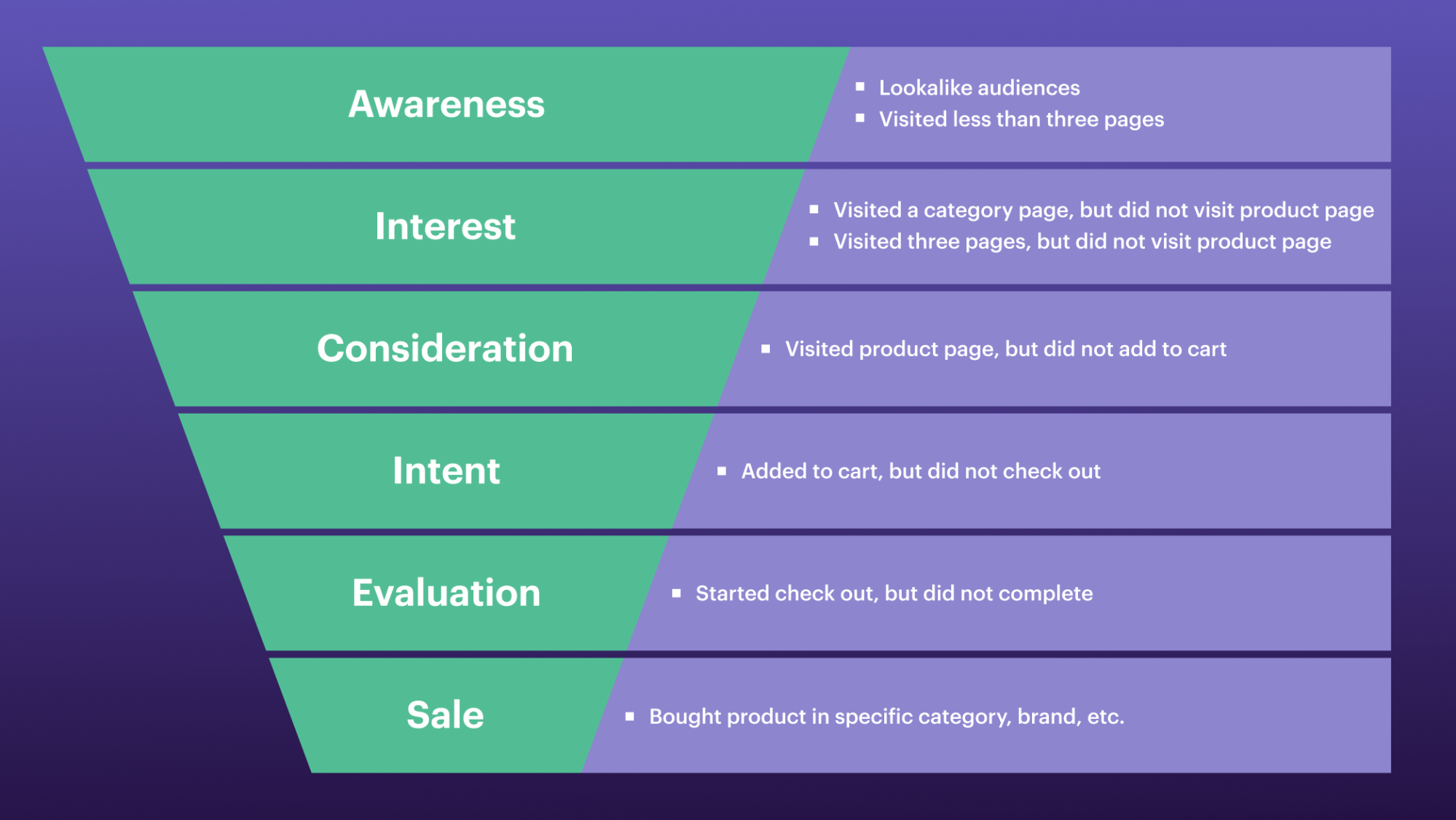 Awareness

- Lookalike audiences
- Visited less than three pages

Interest

- Visited a category page, but did not visit product page
- Visited three pages, but did not visit product page

Consideration

- Visited product page, but did not add to cart

Intent

- Added to cart, but did not check out

Evaluation

- Started check out, but did not complete

Sale

- Bought product in specific category, brand, etc.